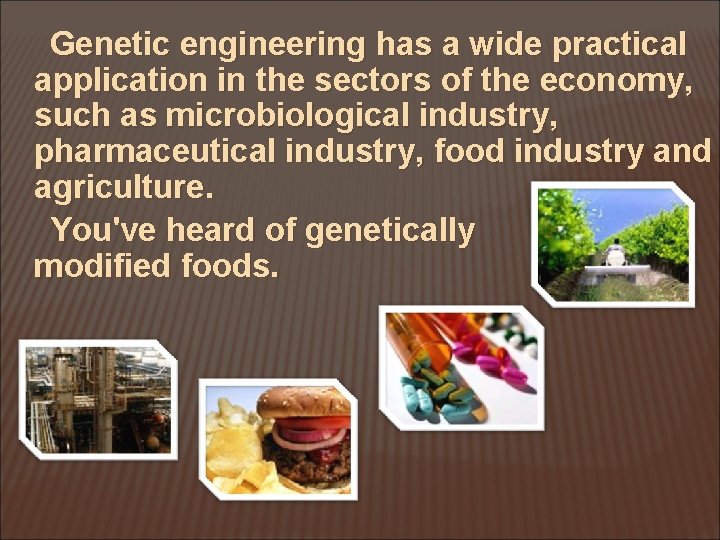 Genetic engineering has a wide practical application in the sectors of the economy, such as microbiological industry, pharmaceutical industry, food industry and agriculture.

You've heard of genetically modified foods.